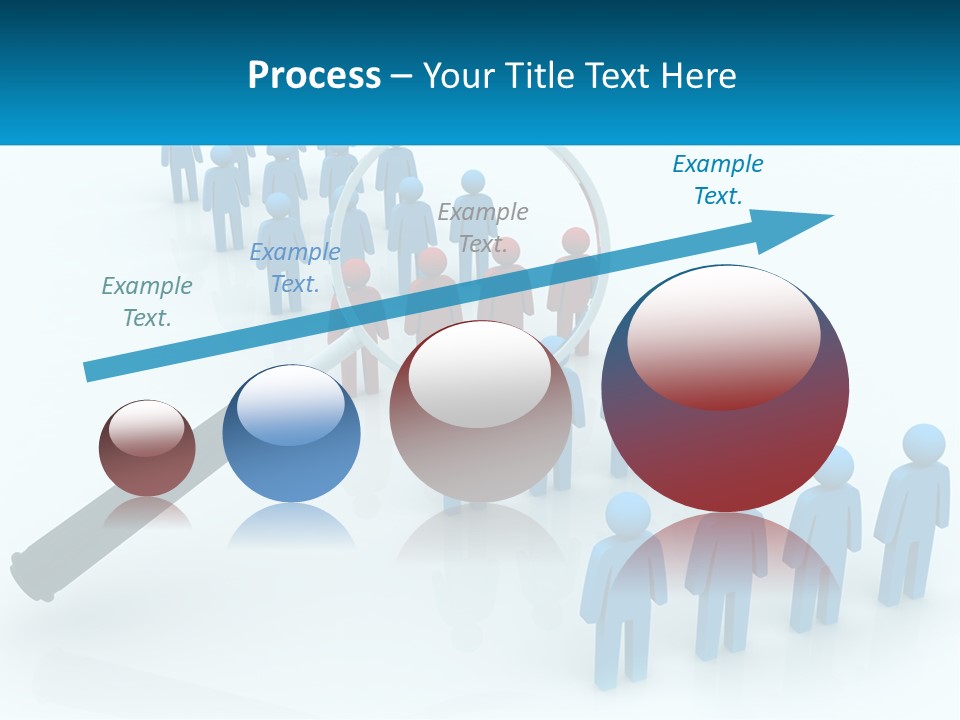 Process – Your Title Text Here

Example Text.

Example Text.

Example Text.

Example Text.